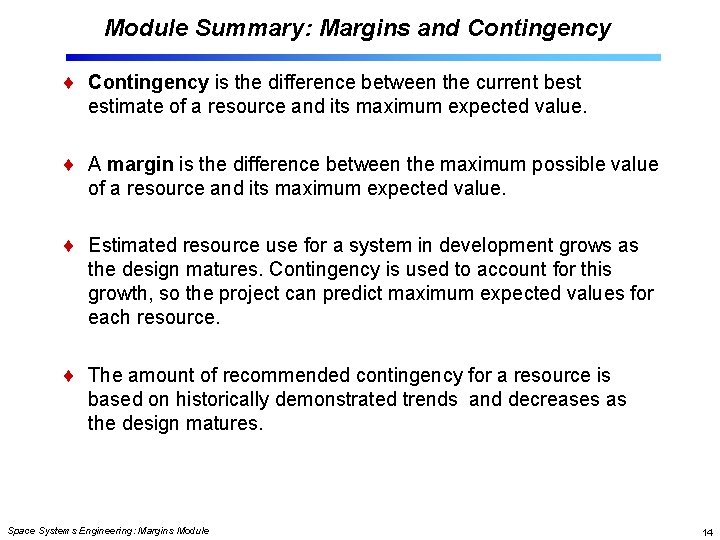 Module Summary: Margins and Contingency

♦ Contingency is the difference between the current best estimate of a resource and its maximum expected value.

♦ A margin is the difference between the maximum possible value of a resource and its maximum expected value.

♦ Estimated resource use for a system in development grows as the design matures. Contingency is used to account for this growth, so the project can predict maximum expected values for each resource.

♦ The amount of recommended contingency for a resource is based on historically demonstrated trends and decreases as the design matures.

Space Systems Engineering: Margins Module

14